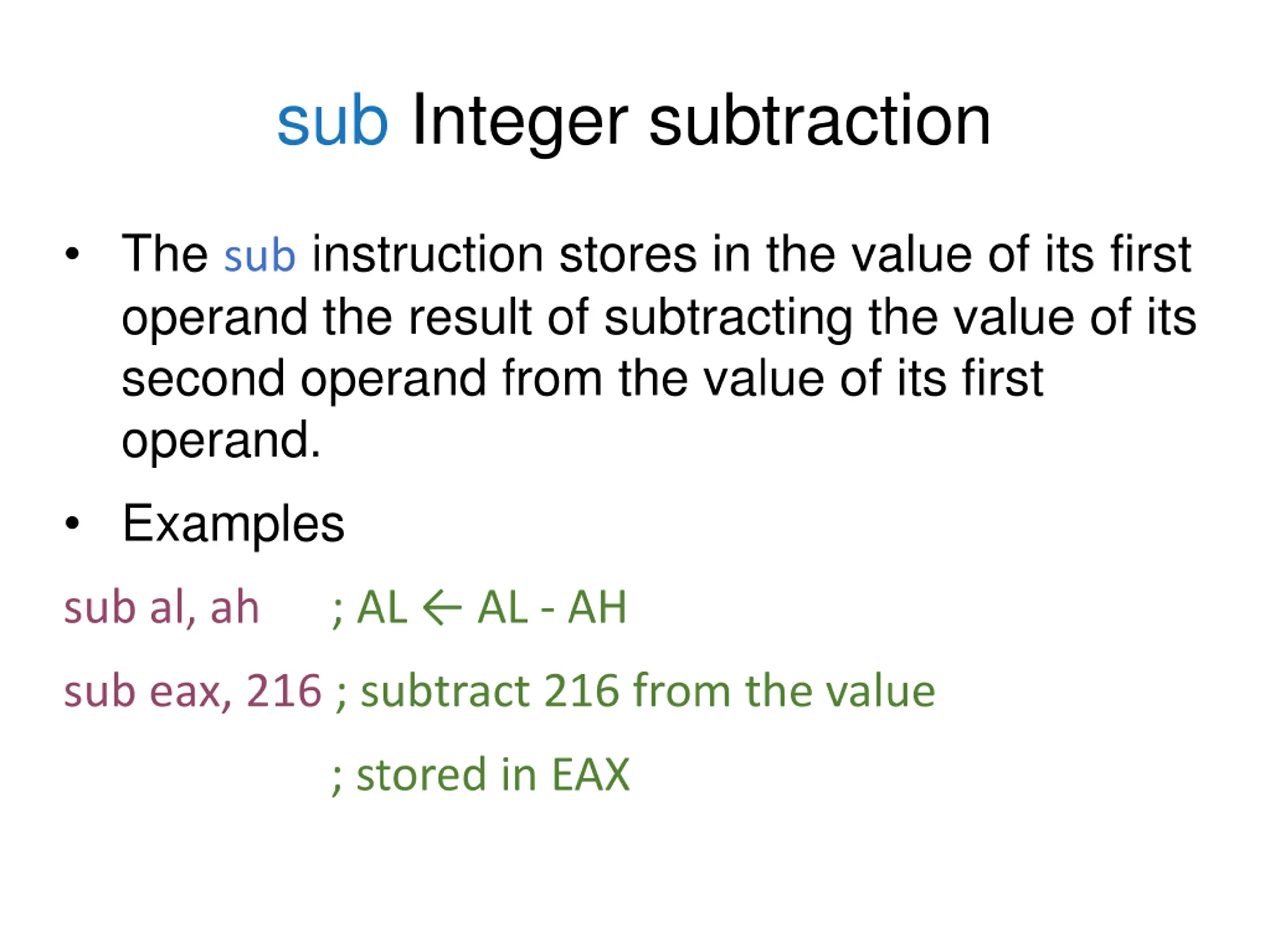 sub Integer subtraction

• The sub instruction stores in the value of its first operand the result of subtracting the value of its second operand from the value of its first operand.

• Examples

sub al, ah ; AL ← AL - AH

sub eax, 216 ; subtract 216 from the value

; stored in EAX